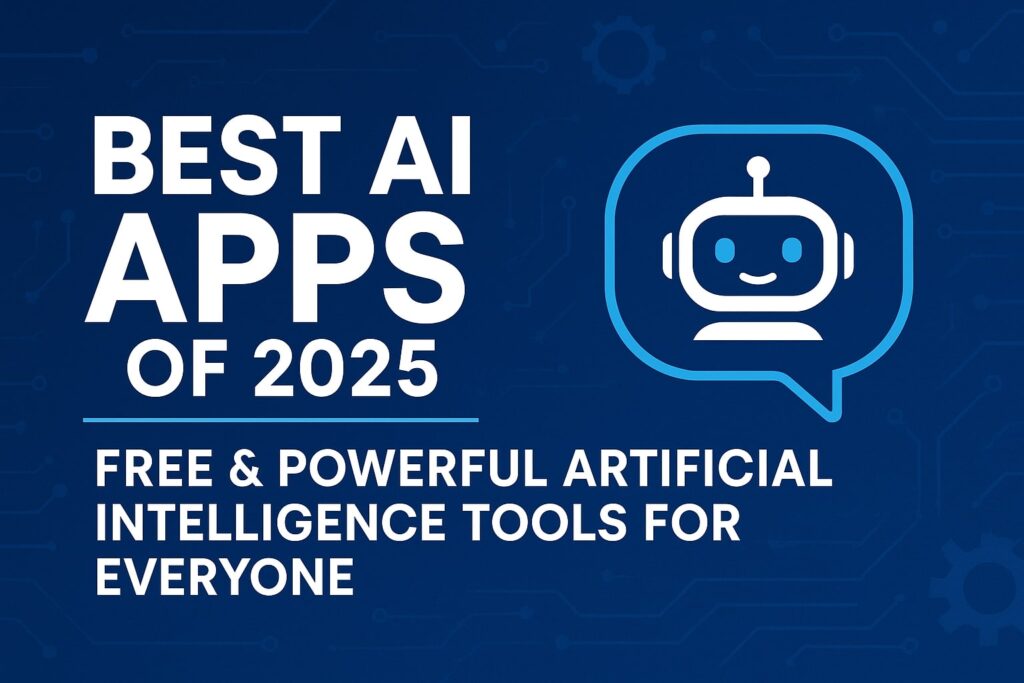 BEST AI APPS OF 2025

FREE & POWERFUL ARTIFICIAL INTELLIGENCE TOOLS FOR EVERYONE